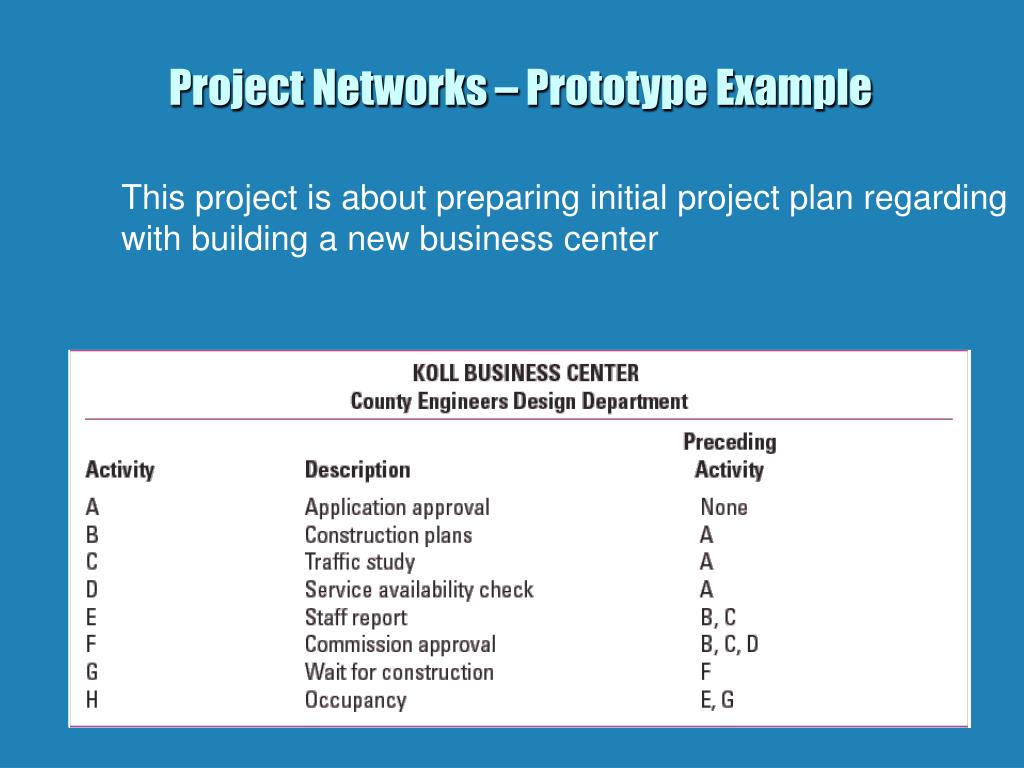 Project Networks – Prototype Example

This project is about preparing initial project plan regarding with building a new business center

KOLL BUSINESS CENTER
County Engineers Design Department

| Activity | Description | Preceding Activity |
|---|---|---|
| A | Application approval | None |
| B | Construction plans | A |
| C | Traffic study | A |
| D | Service availability check | A |
| E | Staff report | B, C |
| F | Commission approval | B, C, D |
| G | Wait for construction | F |
| H | Occupancy | E, G |